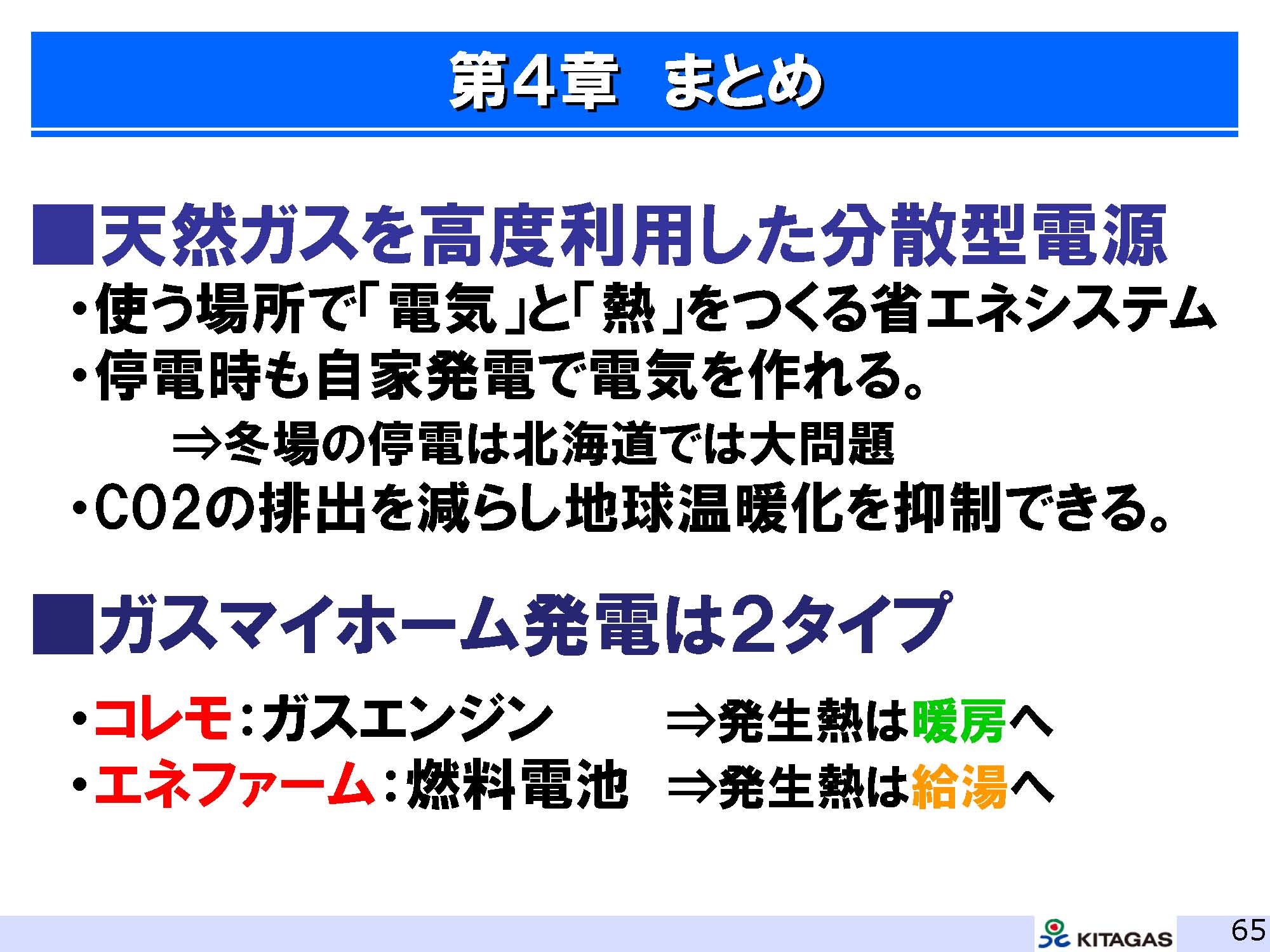 第4章　まとめ

■天然ガスを高度利用した分散型電源

・使う場所で「電気」と「熱」をつくる省エネシステム

・停電時も自家発電で電気を作れる。

⇒冬場の停電は北海道では大問題

・CO2の排出を減らし地球温暖化を抑制できる。

■ガスマイホーム発電は2タイプ

・コレモ：ガスエンジン　⇒発生熱は暖房へ

・エネファーム：燃料電池　⇒発生熱は給湯へ

KITAGAS

65